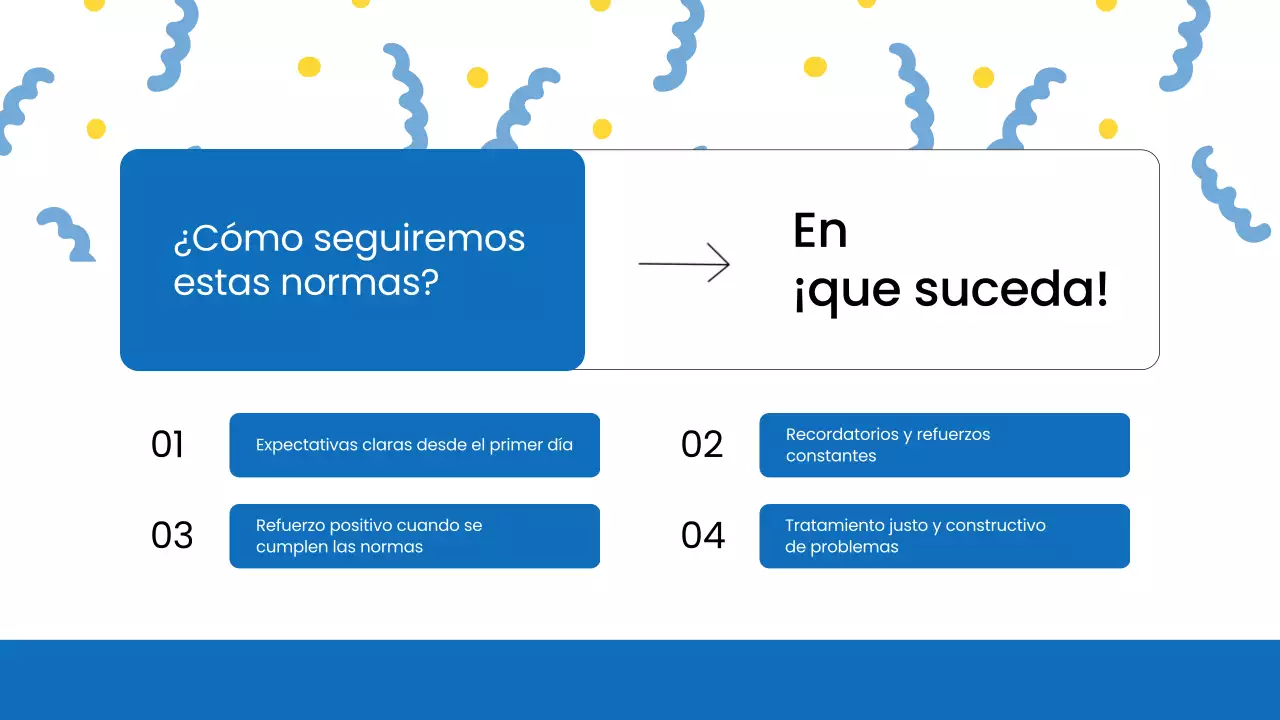 ¿Cómo seguiremos estas normas?

En
¡que suceda!

01
Expectativas claras desde el primer día

02
Recordatorios y refuerzos constantes

03
Refuerzo positivo cuando se cumplen las normas

04
Tratamiento justo y constructivo de problemas